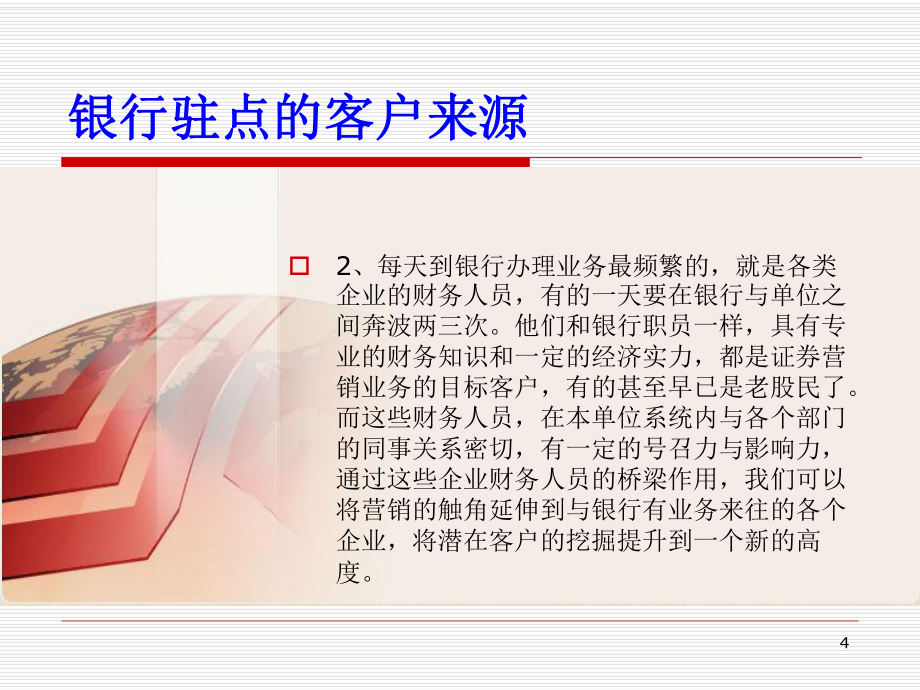 银行驻点的客户来源

2、每天到银行办理业务最频繁的，就是各类企业的财务人员，有的一天要在银行与单位之间奔波两三次。他们和银行职员一样，具有专业的财务知识和一定的经济实力，都是证券营销业务的目标客户，有的甚至早已是老股民了。而这些财务人员，在本单位系统内与各个部门的同事关系密切，有一定的号召力与影响力，通过这些企业财务人员的桥梁作用，我们可以将营销的触角延伸到与银行有业务来往的各个企业，将潜在客户的挖掘提升到一个新的高度。

4